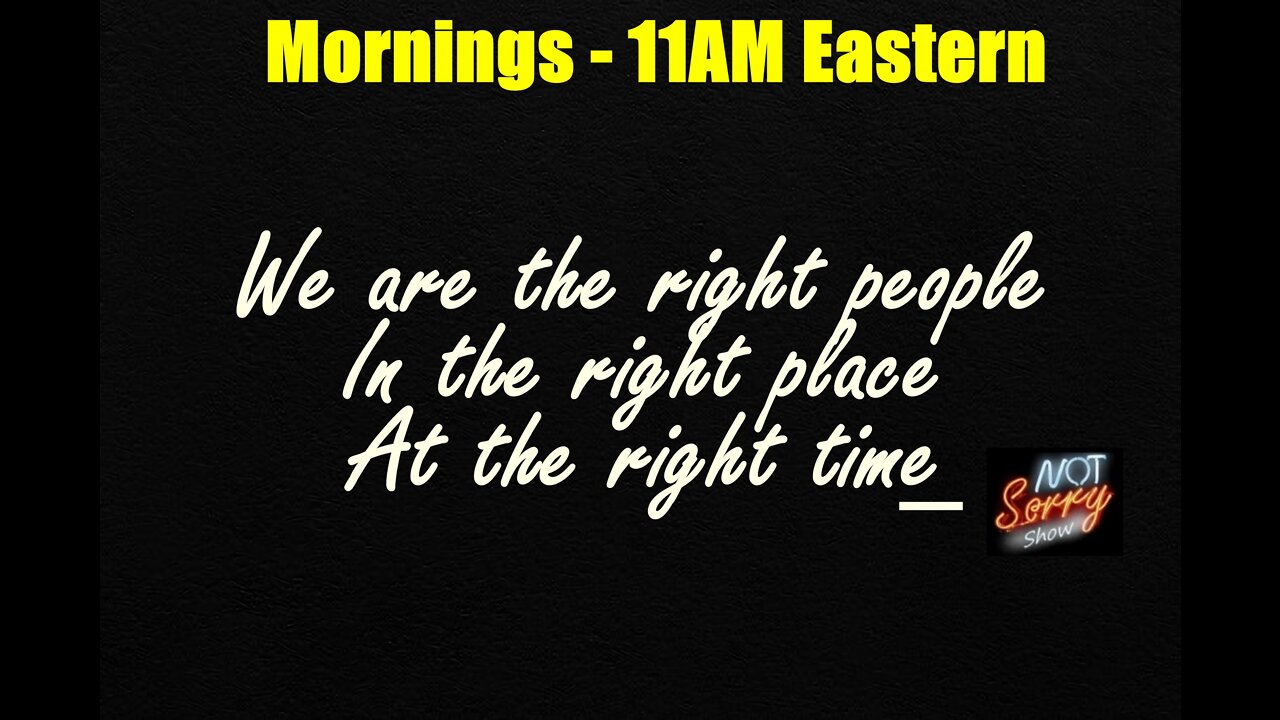 Mornings - 11AM Eastern

We are the right people
In the right place
At the right time_

NOT Sorry Show